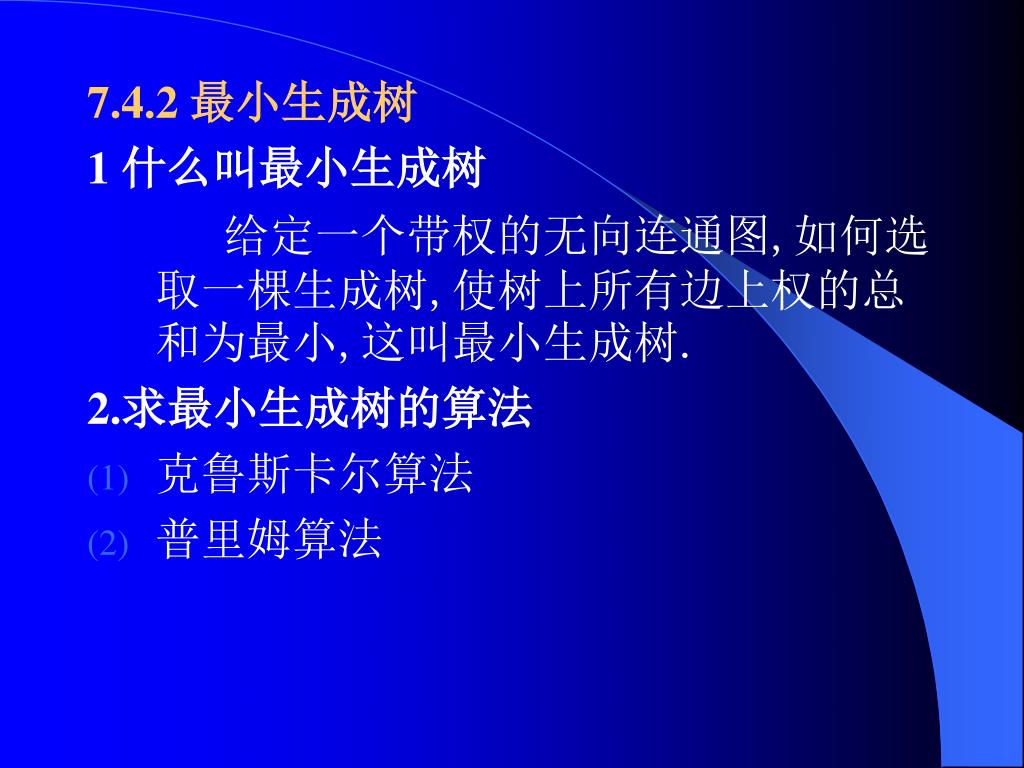 7.4.2 最小生成树

1 什么叫最小生成树

给定一个带权的无向连通图, 如何选取一棵生成树, 使树上所有边上权的总和为最小, 这叫最小生成树.

2.求最小生成树的算法

(1) 克鲁斯卡尔算法

(2) 普里姆算法